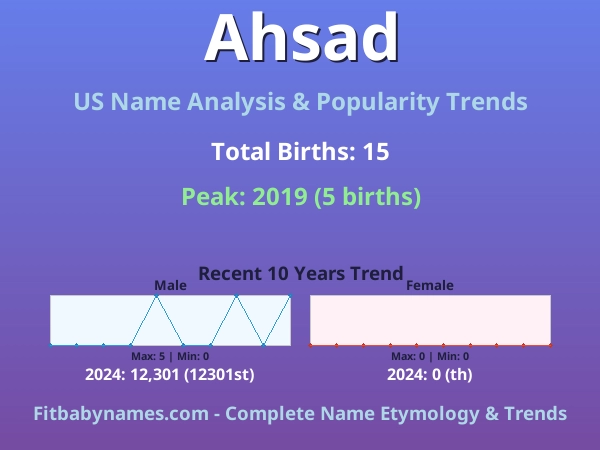 Ahsad

US Name Analysis & Popularity Trends

Total Births: 15

Peak: 2019 (5 births)

Recent 10 Years Trend

Male

Max: 5 | Min: 0

2024: 12,301 (12301st)

Female

Max: 0 | Min: 0

2024: 0 (th)

Fitbabynames.com - Complete Name Etymology & Trends